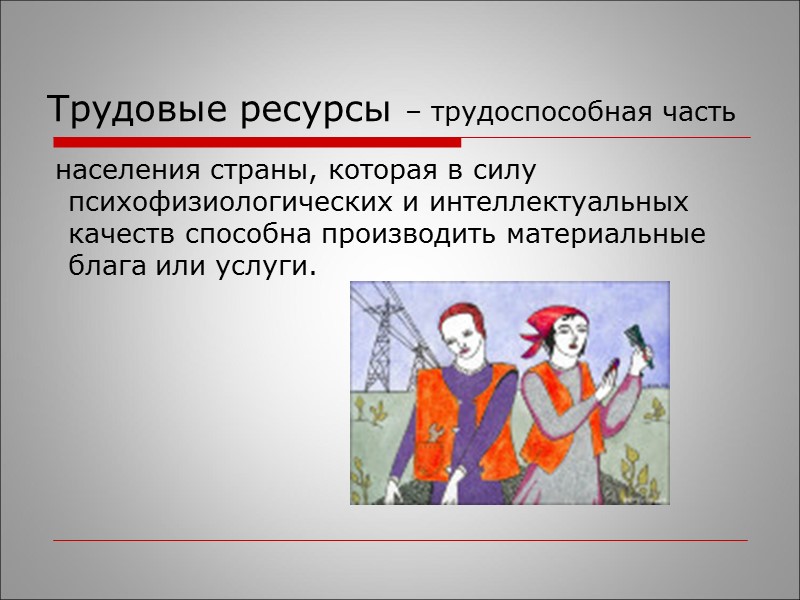 Трудовые ресурсы – трудоспособная часть

населения страны, которая в силу психофизиологических и интеллектуальных качеств способна производить материальные блага или услуги.